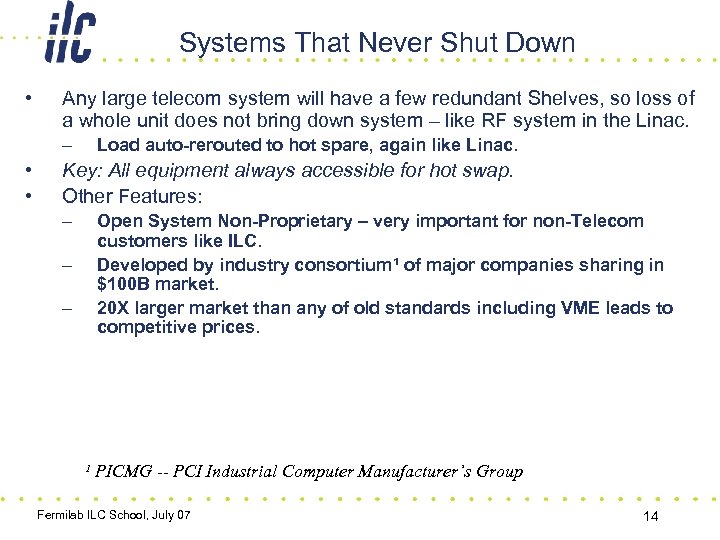 ilc

Systems That Never Shut Down

• Any large telecom system will have a few redundant Shelves, so loss of a whole unit does not bring down system – like RF system in the Linac.
– Load auto-rerouted to hot spare, again like Linac.
• Key: All equipment always accessible for hot swap.
• Other Features:
– Open System Non-Proprietary – very important for non-Telecom customers like ILC.
– Developed by industry consortium¹ of major companies sharing in $100B market.
– 20X larger market than any of old standards including VME leads to competitive prices.

¹ PICMG -- PCI Industrial Computer Manufacturer's Group

Fermilab ILC School, July 07

14